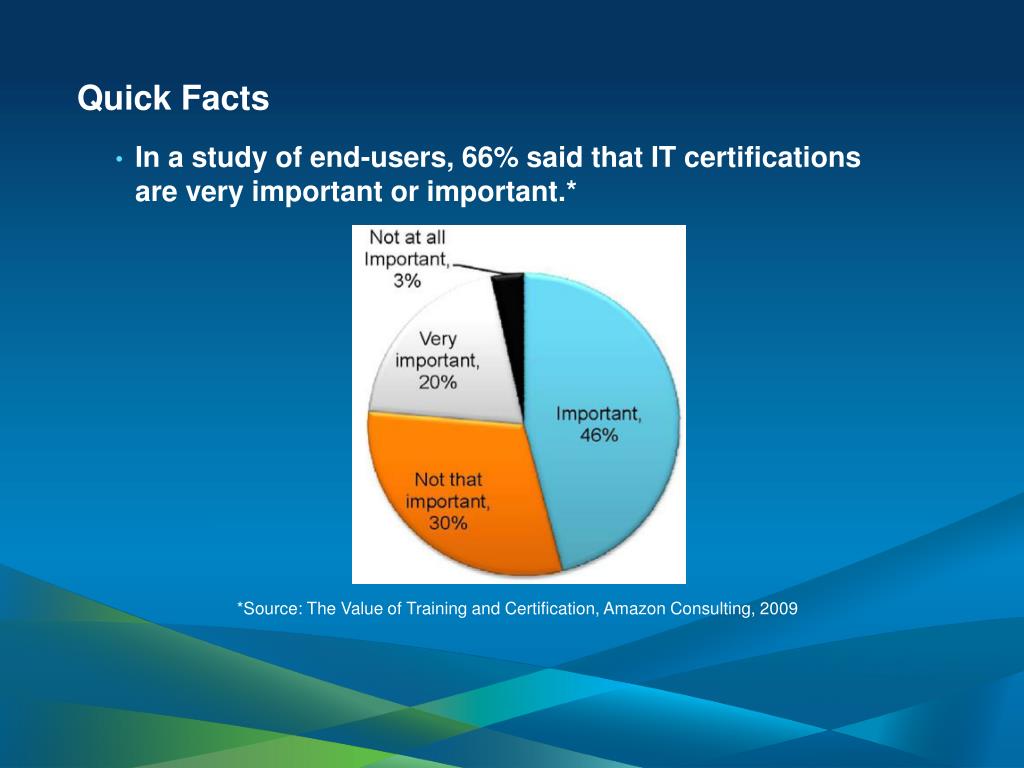 Quick Facts

• In a study of end-users, 66% said that IT certifications are very important or important.*

Not at all Important, 3%

Very important, 20%

Important, 46%

Not that important, 30%

*Source: The Value of Training and Certification, Amazon Consulting, 2009